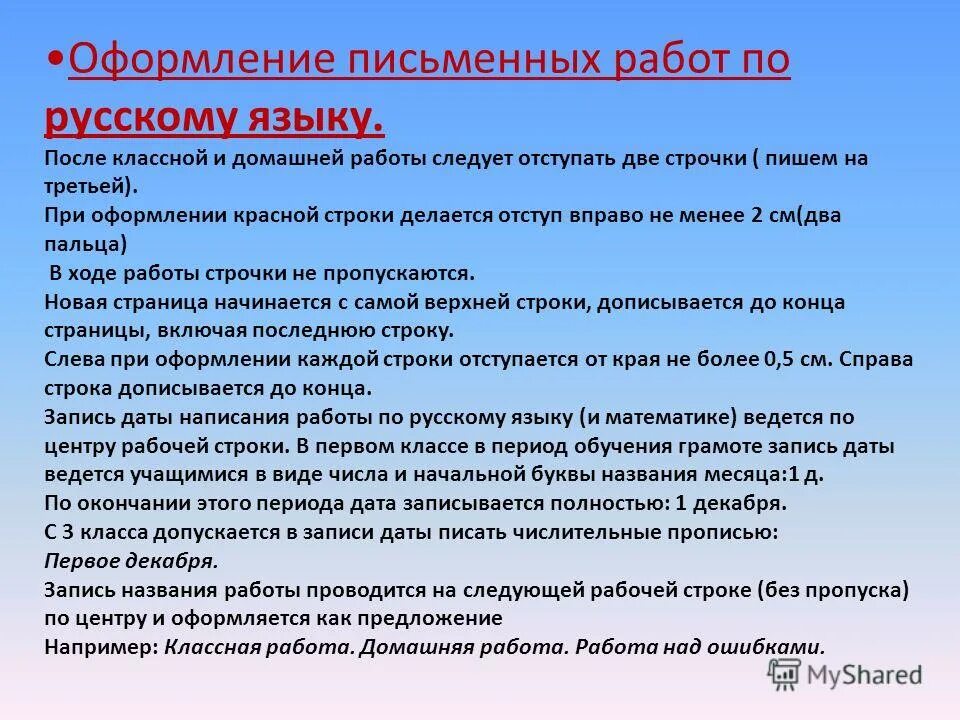 •Оформление письменных работ по русскому языку.

После классной и домашней работы следует отступать две строчки ( пишем на третьей).
При оформлении красной строки делается отступ вправо не менее 2 см(два пальца)
В ходе работы строчки не пропускаются.
Новая страница начинается с самой верхней строки, дописывается до конца страницы, включая последнюю строку.
Слева при оформлении каждой строки отступается от края не более 0,5 см. Справа строка дописывается до конца.
Запись даты написания работы по русскому языку (и математике) ведется по центру рабочей строки. В первом классе в период обучения грамоте запись даты ведется учащимися в виде числа и начальной буквы названия месяца:1 д.
По окончании этого периода дата записывается полностью: 1 декабря.
С 3 класса допускается в записи даты писать числительные прописью:
Первое декабря.
Запись названия работы проводится на следующей рабочей строке (без пропуска) по центру и оформляется как предложение
Например: Классная работа. Домашняя работа. Работа над ошибками.

MyShared